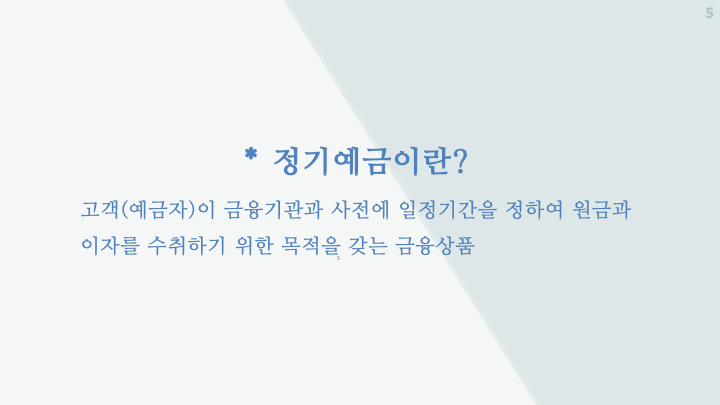 5

* 정기예금이란?

고객(예금자)이 금융기관과 사전에 일정기간을 정하여 원금과 이자를 수취하기 위한 목적을 갖는 금융상품

5